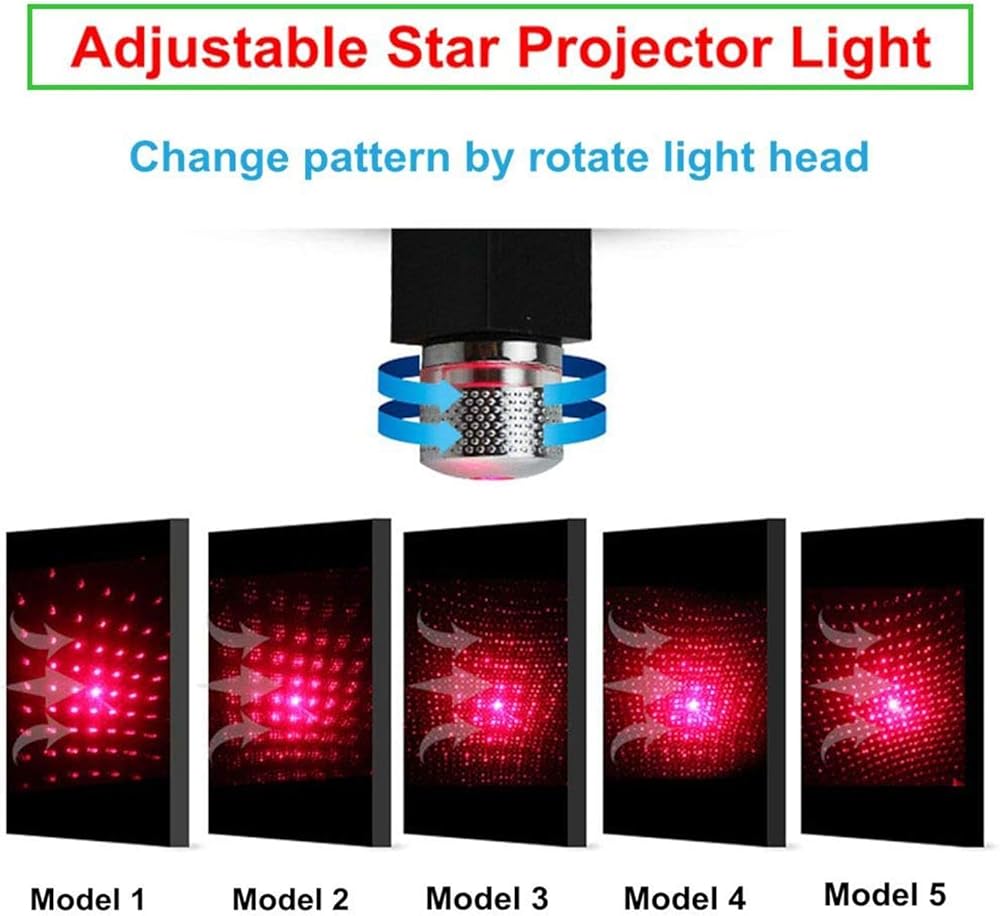 Adjustable Star Projector Light

Change pattern by rotate light head

Model 1

Model 2

Model 3

Model 4

Model 5